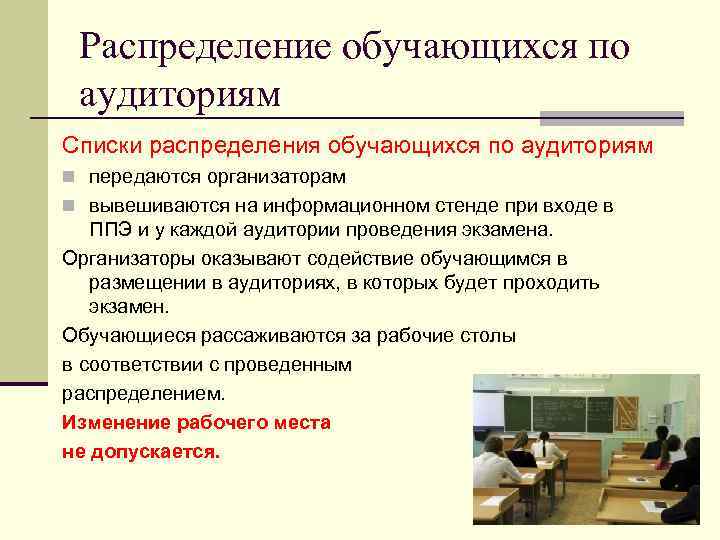 Распределение обучающихся по аудиториям

Списки распределения обучающихся по аудиториям

передаются организаторам

вывешиваются на информационном стенде при входе в ППЭ и у каждой аудитории проведения экзамена.

Организаторы оказывают содействие обучающимся в размещении в аудиториях, в которых будет проходить экзамен.

Обучающиеся рассаживаются за рабочие столы

в соответствии с проведенным

распределением.

Изменение рабочего места

не допускается.